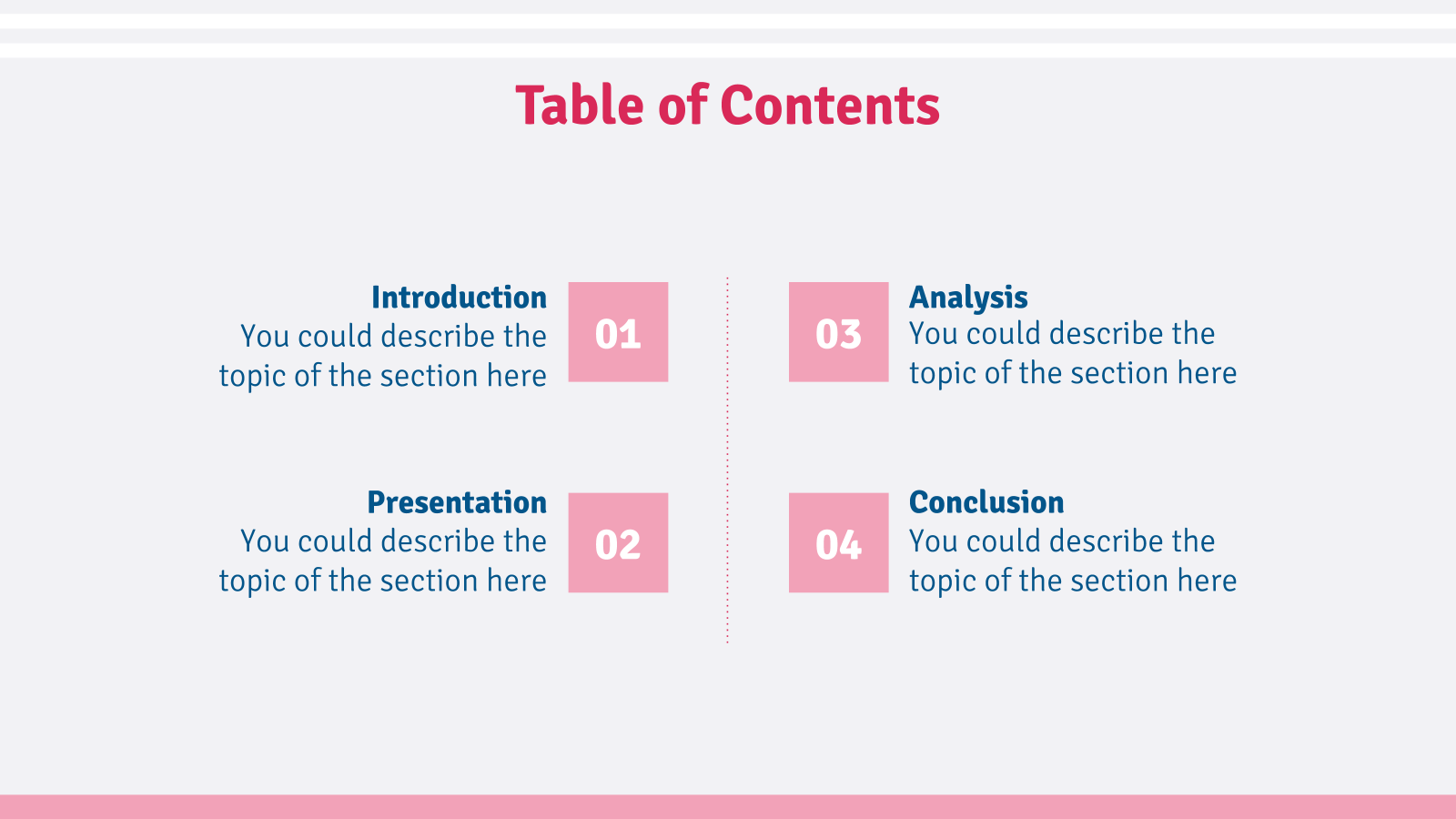 Table of Contents

Introduction
You could describe the topic of the section here

01

Presentation
You could describe the topic of the section here

02

03

Analysis
You could describe the topic of the section here

04

Conclusion
You could describe the topic of the section here